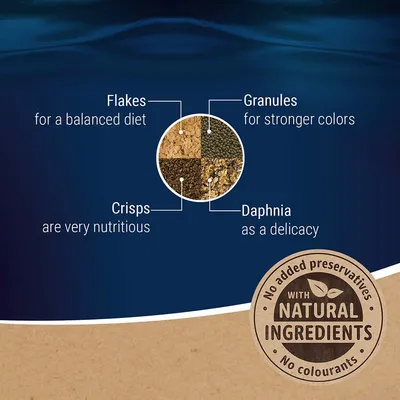 Flakes
for a balanced diet

Granules
for stronger colors

Crisps
are very nutritious

Daphnia
as a delicacy

No added preservatives
WITH
NATURAL
INGREDIENTS
No colourants